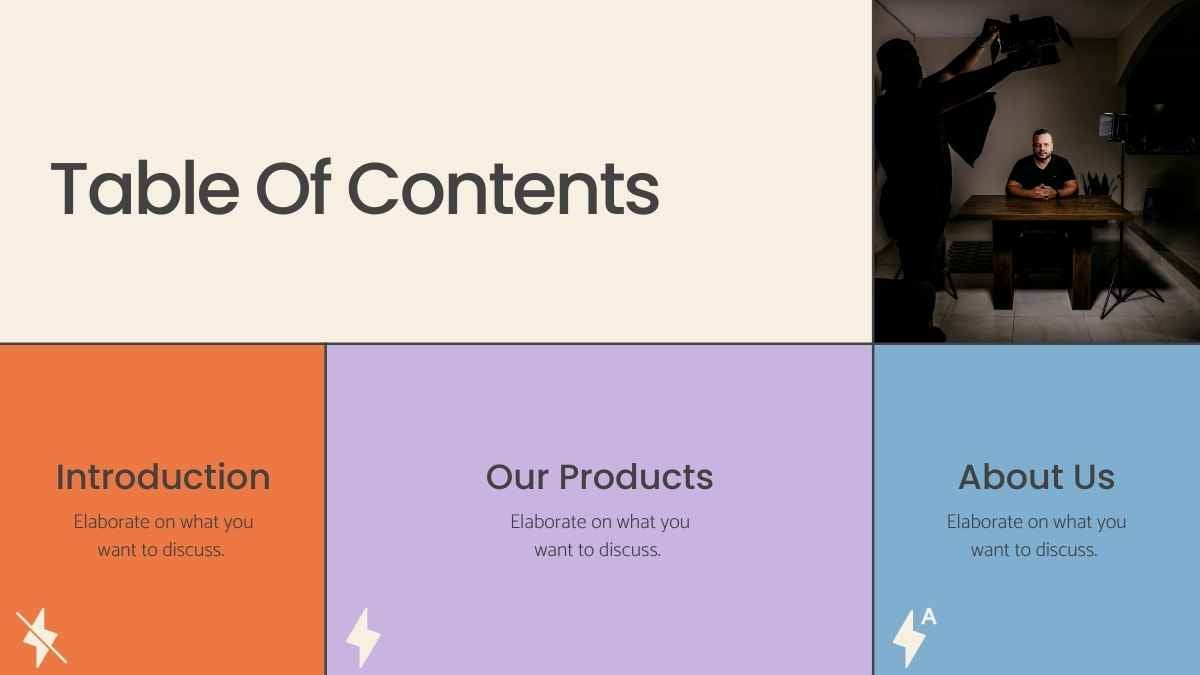 Table Of Contents

Introduction
Elaborate on what you want to discuss.

Our Products
Elaborate on what you want to discuss.

About Us
Elaborate on what you want to discuss.

A